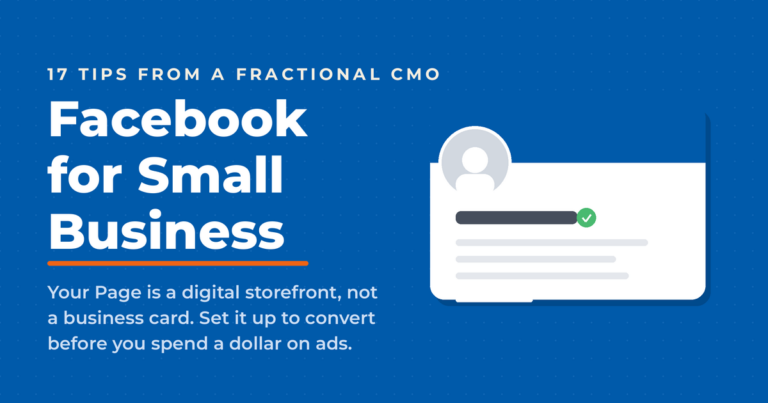 17 TIPS FROM A FRACTIONAL CMO

Facebook for Small Business

Your Page is a digital storefront, not a business card. Set it up to convert before you spend a dollar on ads.